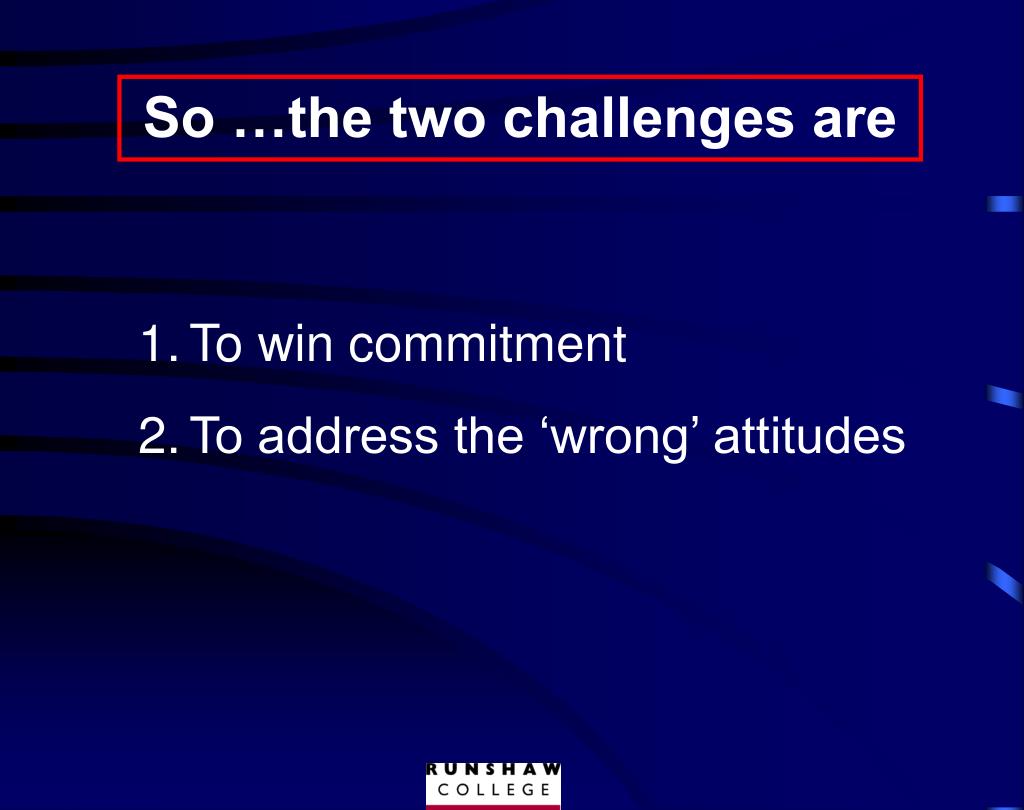 So …the two challenges are

1. To win commitment
2. To address the ‘wrong’ attitudes

RUNSHAW
COLLEGE